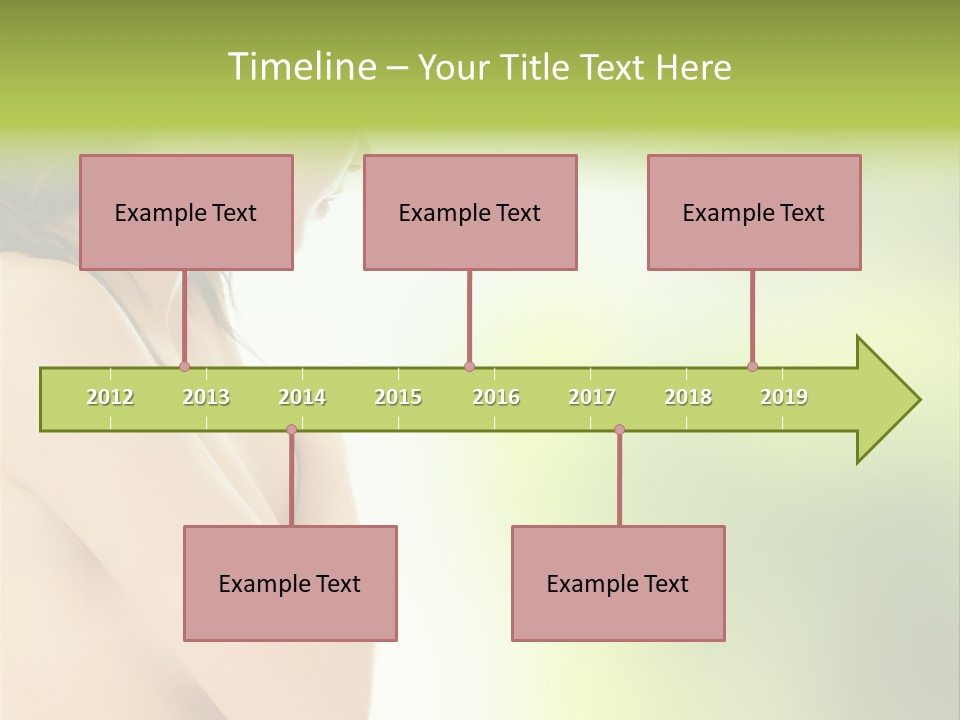 Timeline – Your Title Text Here

Example Text

Example Text

Example Text

2012 2013 2014 2015 2016 2017 2018 2019

Example Text

Example Text